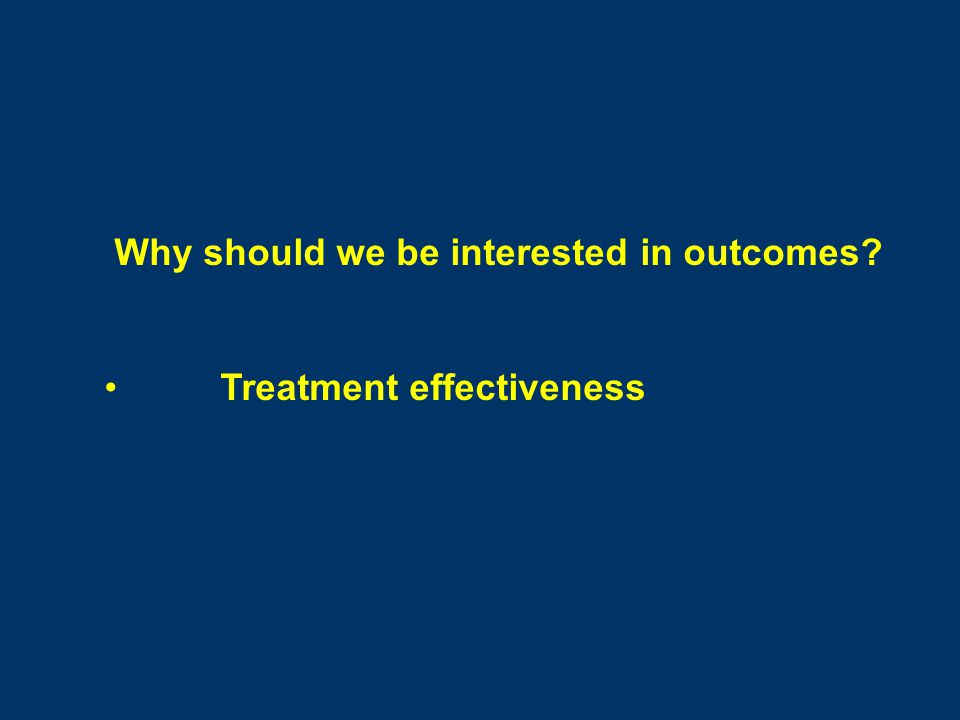 Why should we be interested in outcomes?

• Treatment effectiveness